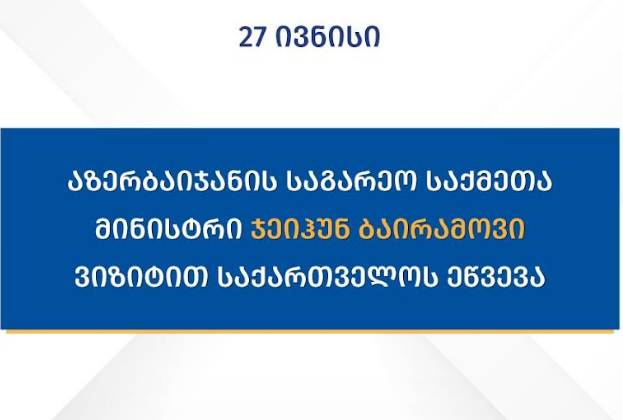 27 ᲘᲕᲜᲘᲡᲘ

ᲐᲖᲔᲠᲑᲐᲘᲯᲐᲜᲘᲡ ᲡᲐᲒᲐᲠᲔᲝ ᲡᲐᲥᲛᲔᲗᲐ ᲛᲘᲜᲘᲡᲢᲠᲘ ᲯᲔᲘᲰᲣᲜ ᲑᲐᲘᲠᲐᲛᲝᲕᲘ ᲕᲘᲖᲘᲢᲘᲗ ᲡᲐᲥᲐᲠᲗᲕᲔᲚᲝᲡ ᲔᲬᲕᲔᲕᲐ